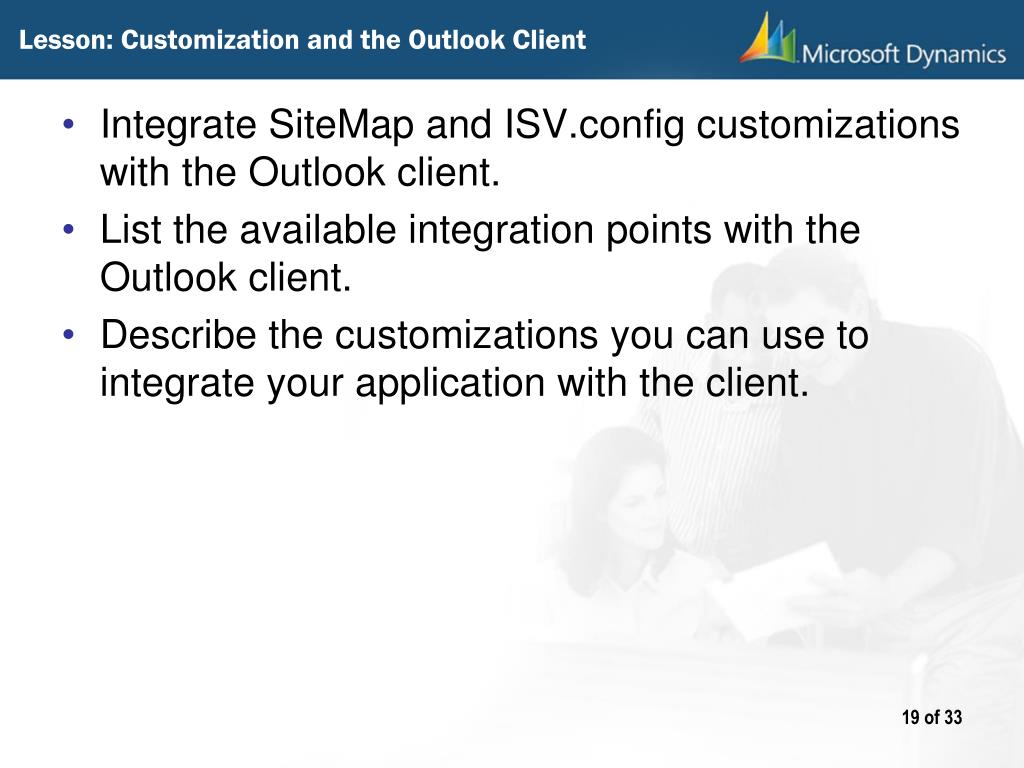 Lesson: Customization and the Outlook Client

Microsoft Dynamics

• Integrate SiteMap and ISV.config customizations with the Outlook client.
• List the available integration points with the Outlook client.
• Describe the customizations you can use to integrate your application with the client.

19 of 33